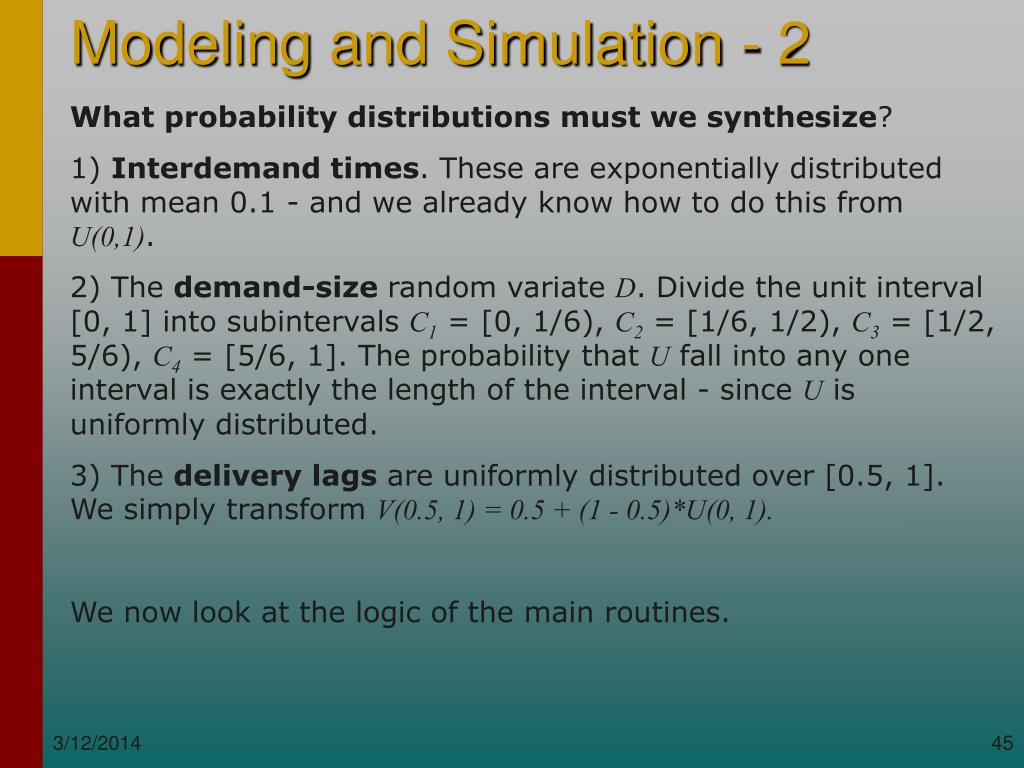 Modeling and Simulation - 2

What probability distributions must we synthesize?

1) Interdemand times. These are exponentially distributed with mean 0.1 - and we already know how to do this from $U(0,1)$.

2) The demand-size random variate $D$. Divide the unit interval [0, 1] into subintervals $C_1$ = [0, 1/6), $C_2$ = [1/6, 1/2), $C_3$ = [1/2, 5/6), $C_4$ = [5/6, 1]. The probability that $U$ fall into any one interval is exactly the length of the interval - since $U$ is uniformly distributed.

3) The delivery lags are uniformly distributed over [0.5, 1]. We simply transform $V(0.5, 1) = 0.5 + (1 - 0.5)*U(0, 1)$.

We now look at the logic of the main routines.

3/12/2014

45